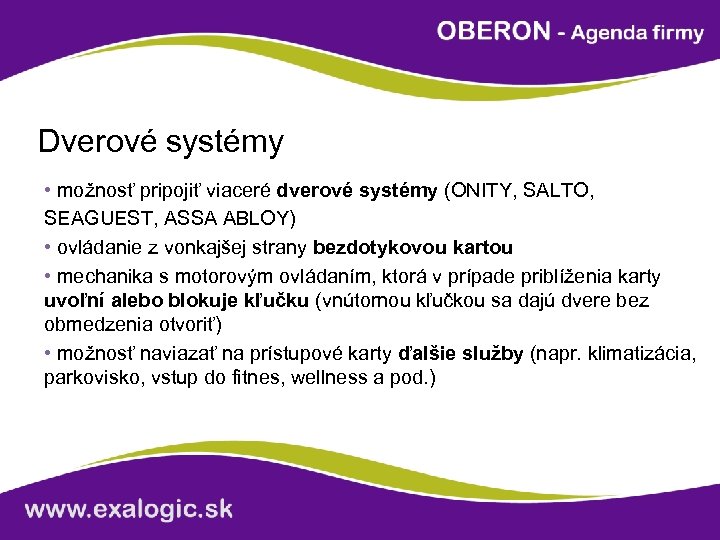 OBERON - Agenda firmy

Dverové systémy

• možnosť pripojiť viaceré dverové systémy (ONITY, SALTO, SEAGUEST, ASSA ABLOY)

• ovládanie z vonkajšej strany bezdotykovou kartou

• mechanika s motorovým ovládaním, ktorá v prípade priblíženia karty uvoľní alebo blokuje kľučku (vnútornou kľučkou sa dajú dvere bez obmedzenia otvoriť)

• možnosť naviazať na prístupové karty ďalšie služby (napr. klimatizácia, parkovisko, vstup do fitnes, wellness a pod.)

www.exalogic.sk